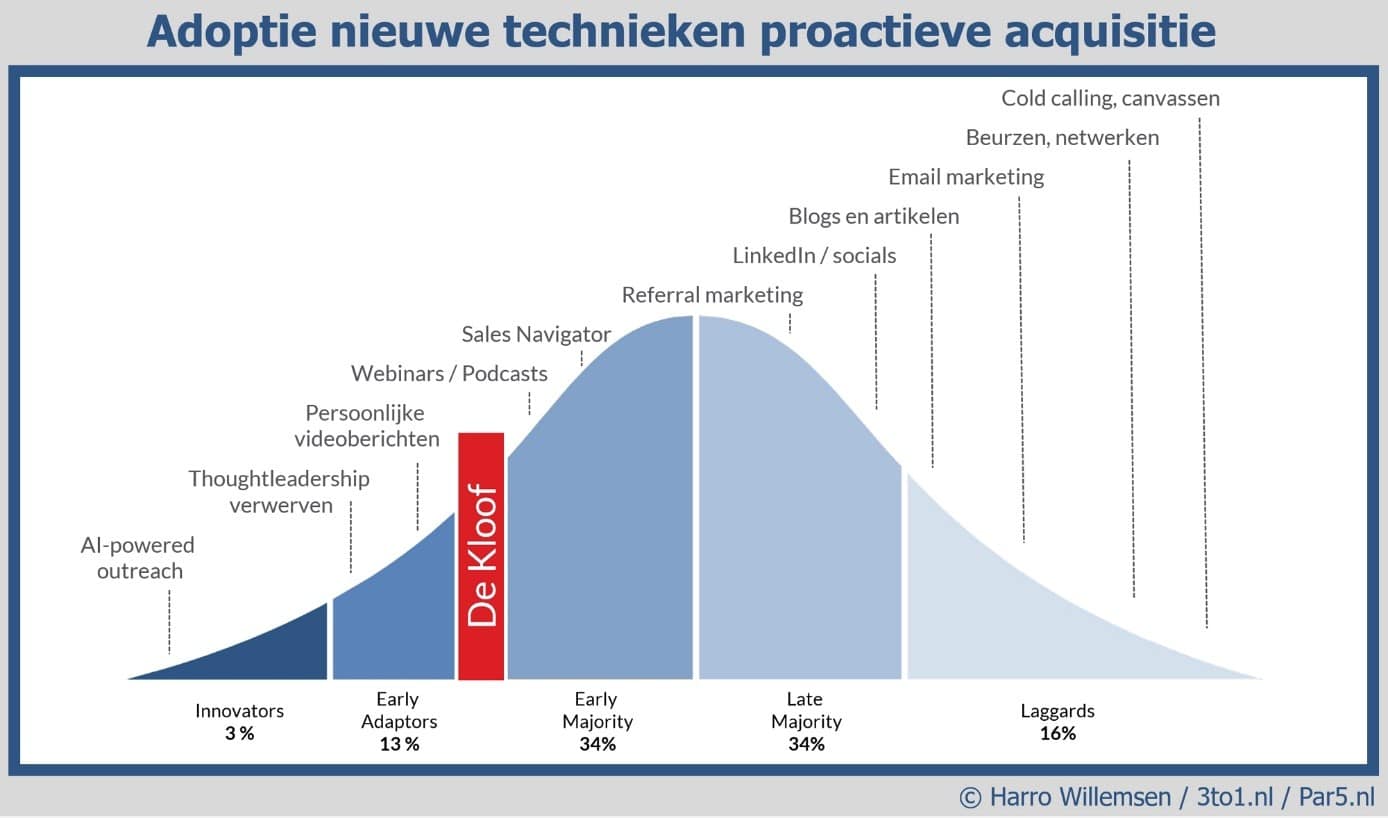 Adoptie nieuwe technieken proactieve acquisitie

Cold calling, canvassen

Beurzen, netwerken

Email marketing

Blogs en artikelen

LinkedIn / socials

Referral marketing

Sales Navigator

Webinars / Podcasts

Persoonlijke videoberichten

Thoughtleadership verwerven

AI-powered outreach

De Kloof

Innovators
3 %

Early Adaptors
13 %

Early Majority
34%

Late Majority
34%

Laggards
16%

© Harro Willemsen / 3to1.nl / Par5.nl